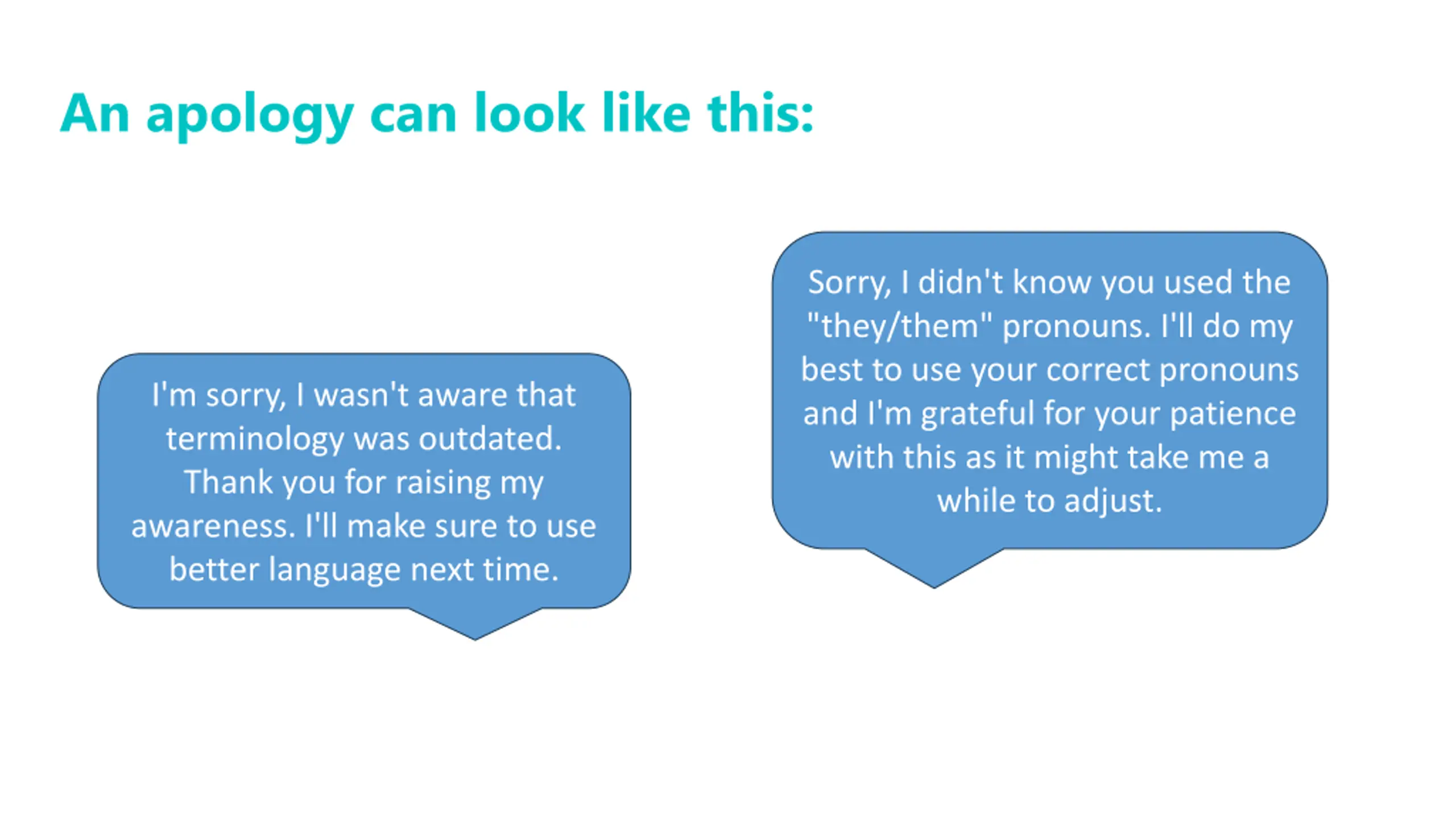 An apology can look like this:

I'm sorry, I wasn't aware that terminology was outdated. Thank you for raising my awareness. I'll make sure to use better language next time.

Sorry, I didn't know you used the "they/them" pronouns. I'll do my best to use your correct pronouns and I'm grateful for your patience with this as it might take me a while to adjust.